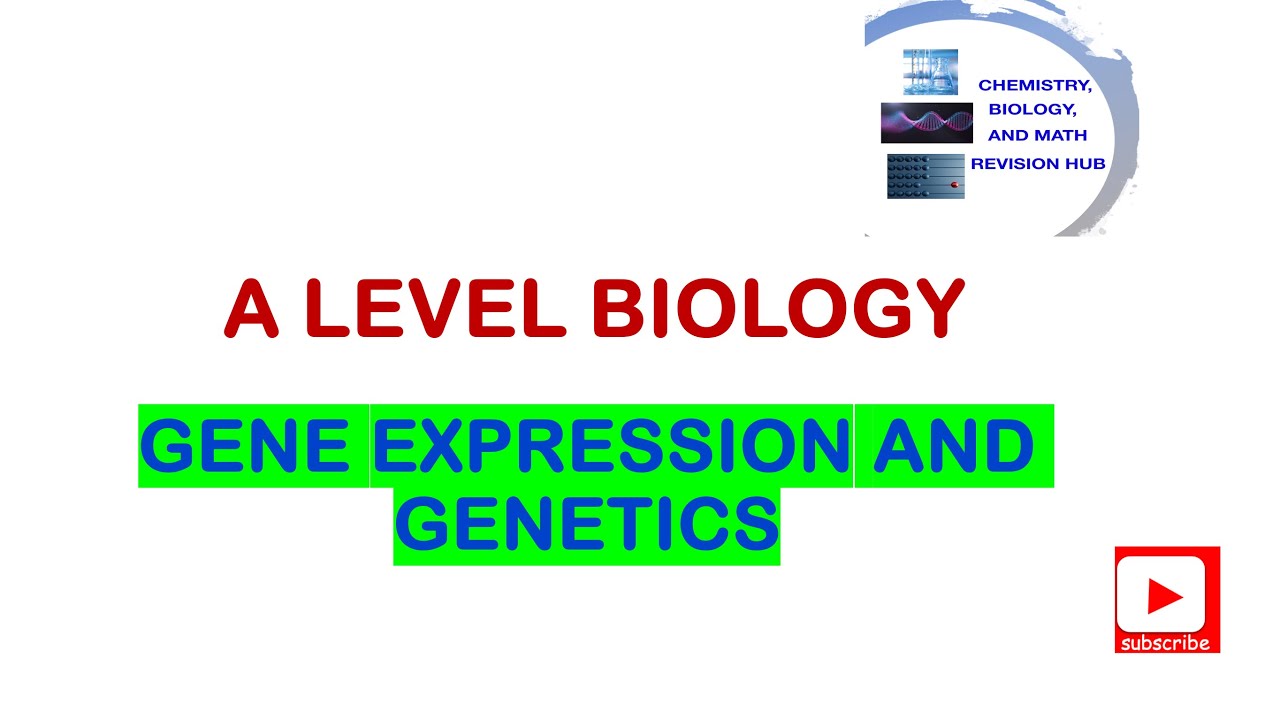 CHEMISTRY, BIOLOGY, AND MATH REVISION HUB

A LEVEL BIOLOGY

GENE EXPRESSION AND GENETICS

subscribe